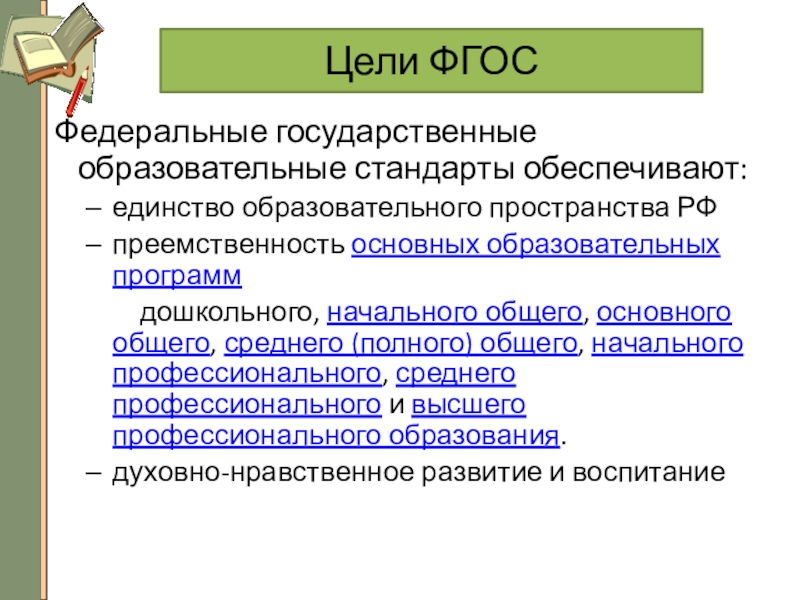 Цели ФГОС

Федеральные государственные образовательные стандарты обеспечивают:

– единство образовательного пространства РФ

– преемственность основных образовательных программ

дошкольного, начального общего, основного общего, среднего (полного) общего, начального профессионального, среднего профессионального и высшего профессионального образования.

– духовно-нравственное развитие и воспитание